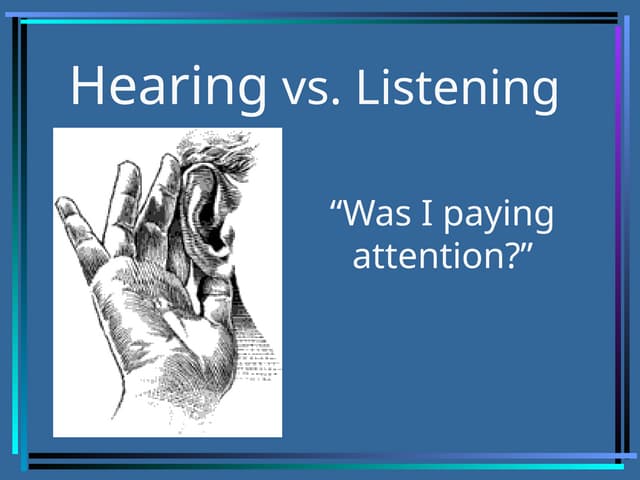 Hearing vs. Listening

“Was I paying attention?”